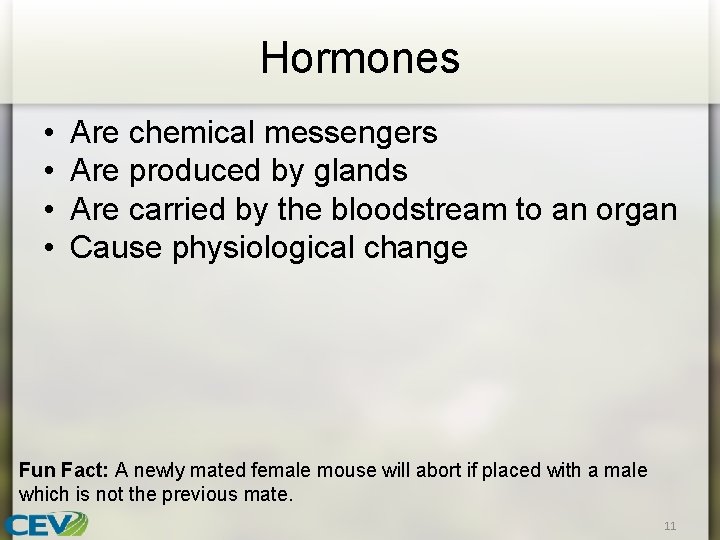 Hormones

• Are chemical messengers
• Are produced by glands
• Are carried by the bloodstream to an organ
• Cause physiological change

Fun Fact: A newly mated female mouse will abort if placed with a male which is not the previous mate.

CEV

11